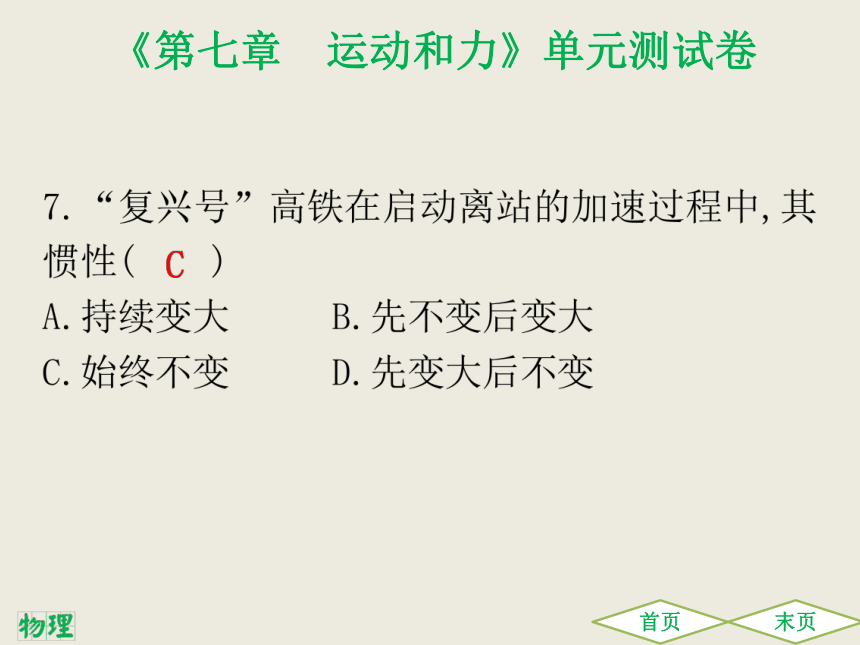 《第七章　运动和力》单元测试卷

7. “复兴号”高铁在启动离站的加速过程中,其惯性(　C　)

A. 持续变大　　B. 先不变后变大

C. 始终不变　　D. 先变大后不变

物理

首页

末页